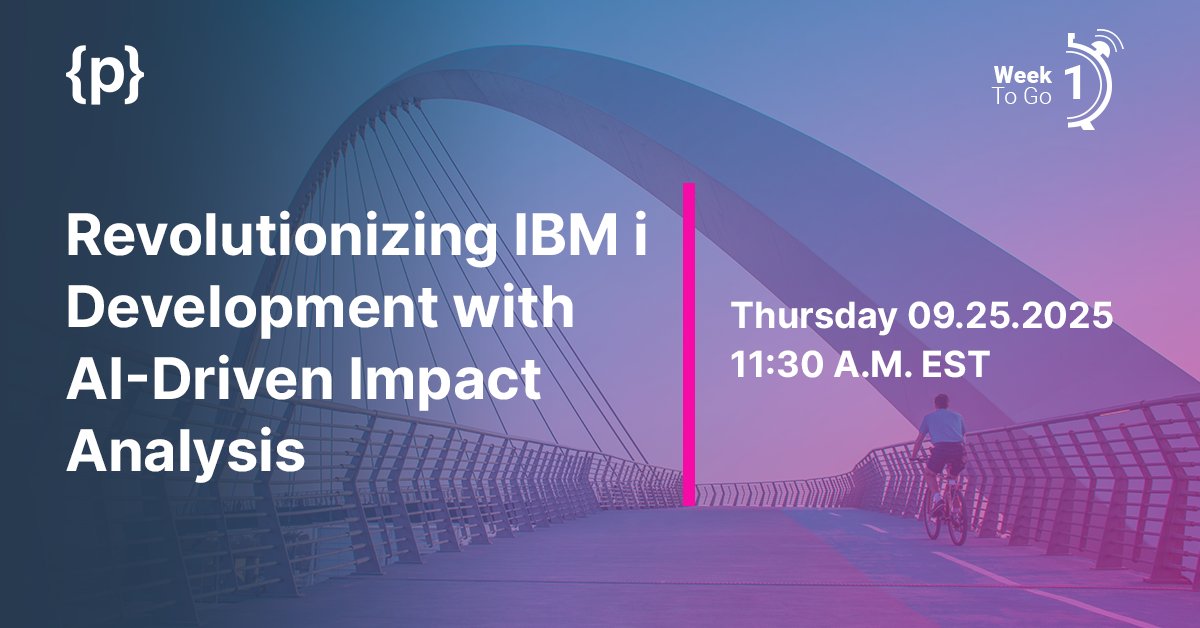 {p}

Week To Go 1

Revolutionizing IBM i Development with AI-Driven Impact Analysis

Thursday 09.25.2025
11:30 A.M. EST